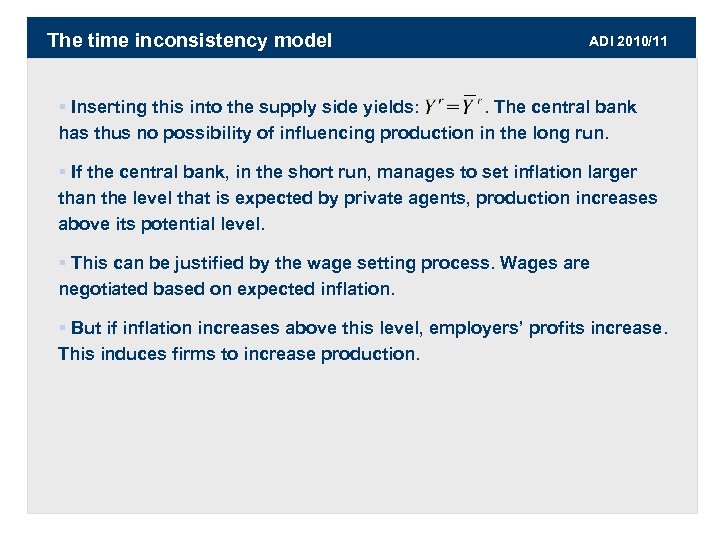 The time inconsistency model

ADI 2010/11

▪ Inserting this into the supply side yields: $Y^r = \overline{Y}^r$. The central bank has thus no possibility of influencing production in the long run.

▪ If the central bank, in the short run, manages to set inflation larger than the level that is expected by private agents, production increases above its potential level.

▪ This can be justified by the wage setting process. Wages are negotiated based on expected inflation.

▪ But if inflation increases above this level, employers' profits increase. This induces firms to increase production.